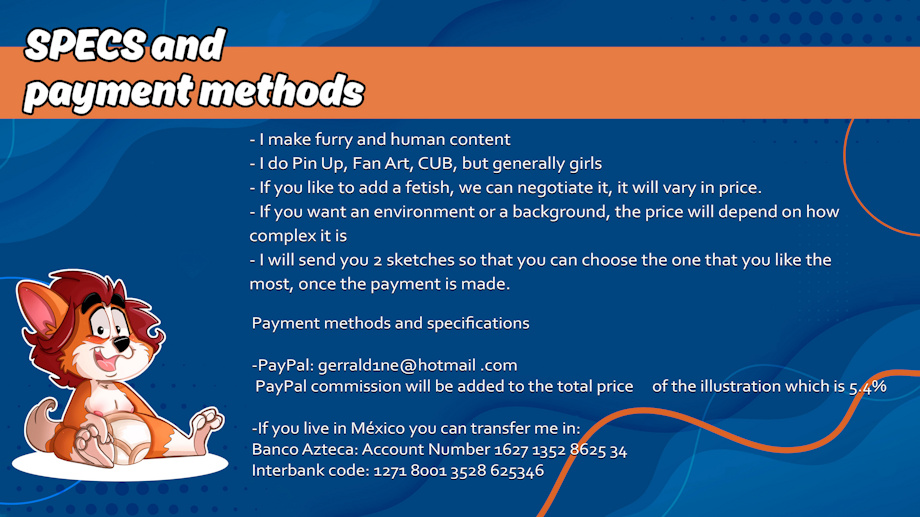 SPECS and payment methods

- I make furry and human content
- I do Pin Up, Fan Art, CUB, but generally girls
- If you like to add a fetish, we can negotiate it, it will vary in price.
- If you want an environment or a background, the price will depend on how complex it is
- I will send you 2 sketches so that you can choose the one that you like the most, once the payment is made.

Payment methods and specifications

-PayPal: gerrald1ne@hotmail .com
PayPal commission will be added to the total price of the illustration which is 5.4%

-If you live in México you can transfer me in:
Banco Azteca: Account Number 1627 1352 8625 34
Interbank code: 1271 8001 3528 625346